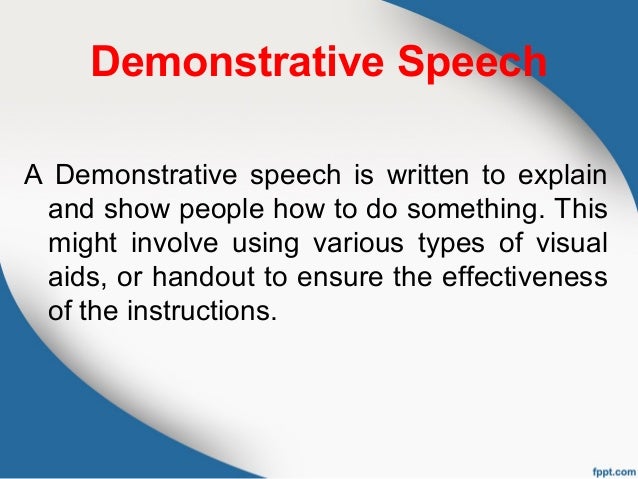 Demonstrative Speech

A Demonstrative speech is written to explain and show people how to do something. This might involve using various types of visual aids, or handout to ensure the effectiveness of the instructions.

fppt.com